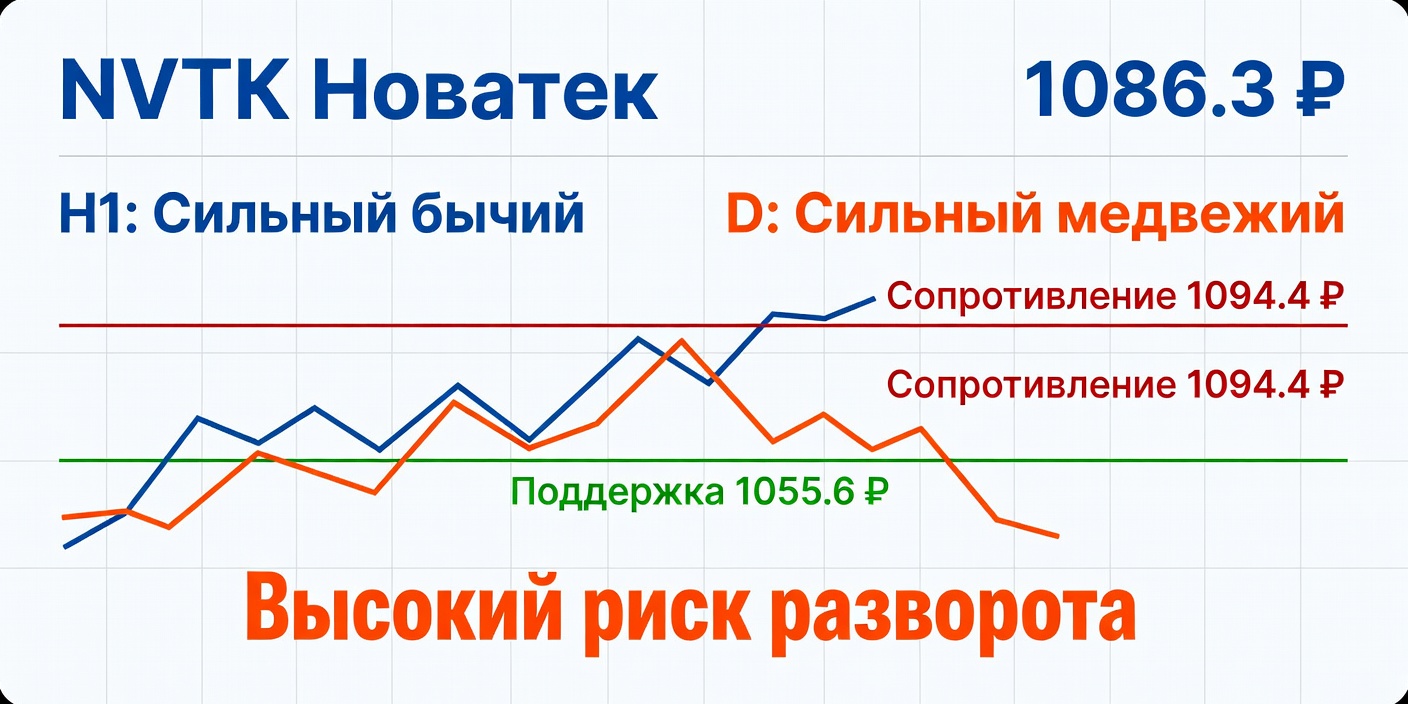 NVTK Новатек

1086.3 ₽

H1: Сильный бычий

D: Сильный медвежий

Сопротивление 1094.4 ₽

Сопротивление 1094.4 ₽

Поддержка 1055.6 ₽

Высокий риск разворота